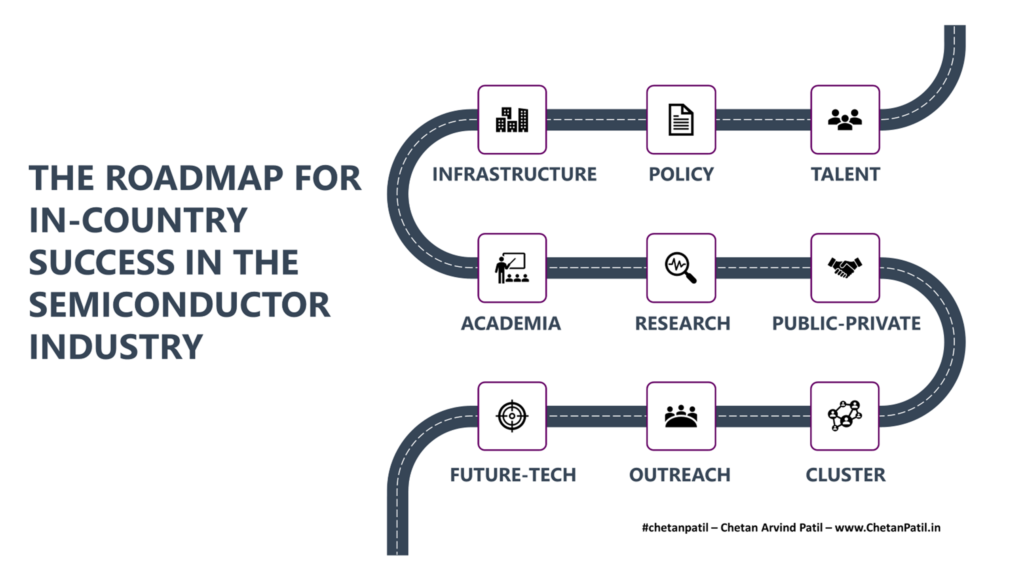 THE ROADMAP FOR IN-COUNTRY SUCCESS IN THE SEMICONDUCTOR INDUSTRY

INFRASTRUCTURE
POLICY
TALENT

ACADEMIA
RESEARCH
PUBLIC-PRIVATE

FUTURE-TECH
OUTREACH
CLUSTER

#chetanpatil – Chetan Arvind Patil – www.ChetanPatil.in